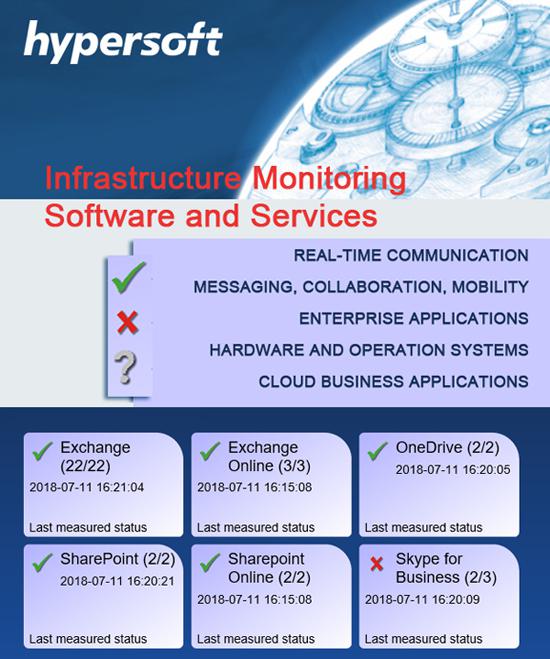 hypersoft

Infrastructure Monitoring Software and Services

REAL-TIME COMMUNICATION
MESSAGING, COLLABORATION, MOBILITY
ENTERPRISE APPLICATIONS
HARDWARE AND OPERATION SYSTEMS
CLOUD BUSINESS APPLICATIONS

Exchange (22/22)
2018-07-11 16:21:04
Last measured status

Exchange Online (3/3)
2018-07-11 16:15:08
Last measured status

OneDrive (2/2)
2018-07-11 16:20:05
Last measured status

SharePoint (2/2)
2018-07-11 16:20:21
Last measured status

Sharepoint Online (2/2)
2018-07-11 16:15:08
Last measured status

Skype for Business (2/3)
2018-07-11 16:20:09
Last measured status